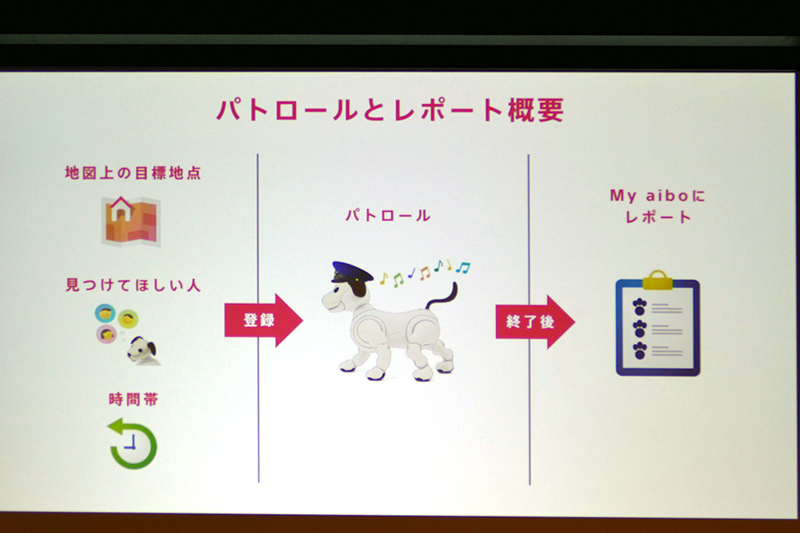 パトロールとレポート概要

地図上の目標地点

見つけてほしい人

時間帯

登録

パトロール

終了後

My aiboに
レポート